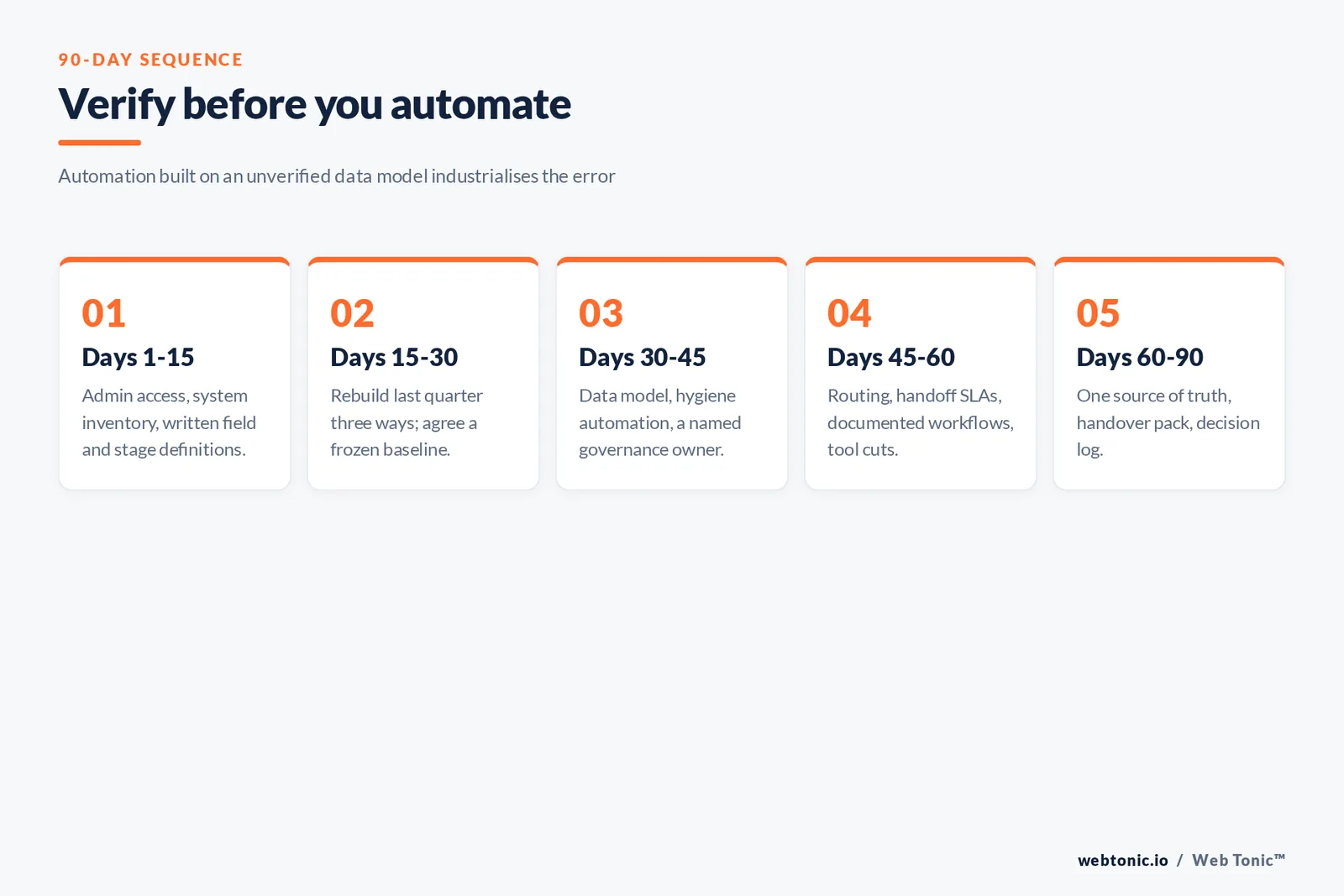 90-DAY SEQUENCE

Verify before you automate

Automation built on an unverified data model industrialises the error

01
Days 1-15
Admin access, system inventory, written field and stage definitions.

02
Days 15-30
Rebuild last quarter three ways; agree a frozen baseline.

03
Days 30-45
Data model, hygiene automation, a named governance owner.

04
Days 45-60
Routing, handoff SLAs, documented workflows, tool cuts.

05
Days 60-90
One source of truth, handover pack, decision log.

webtonic.io / Web Tonic™